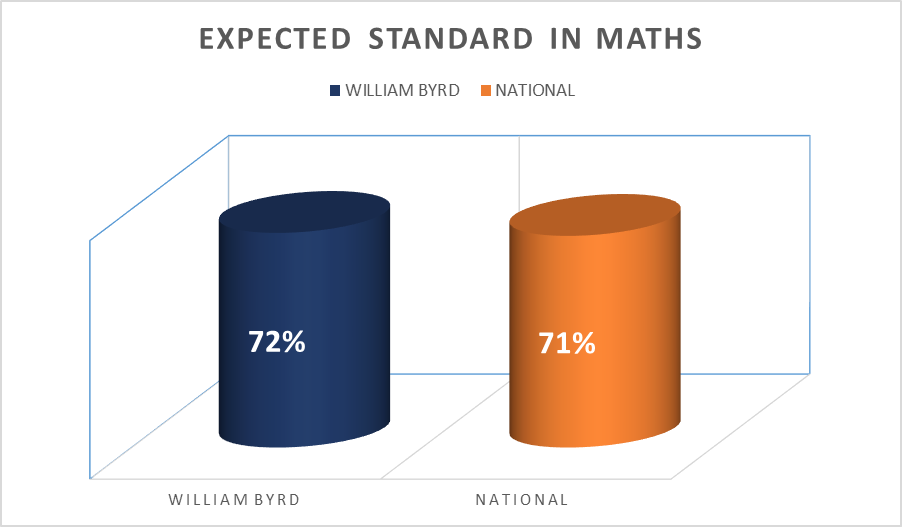 EXPECTED STANDARD IN MATHS

WILLIAM BYRD NATIONAL

72%

71%

WILLIAM BYRD

NATIONAL